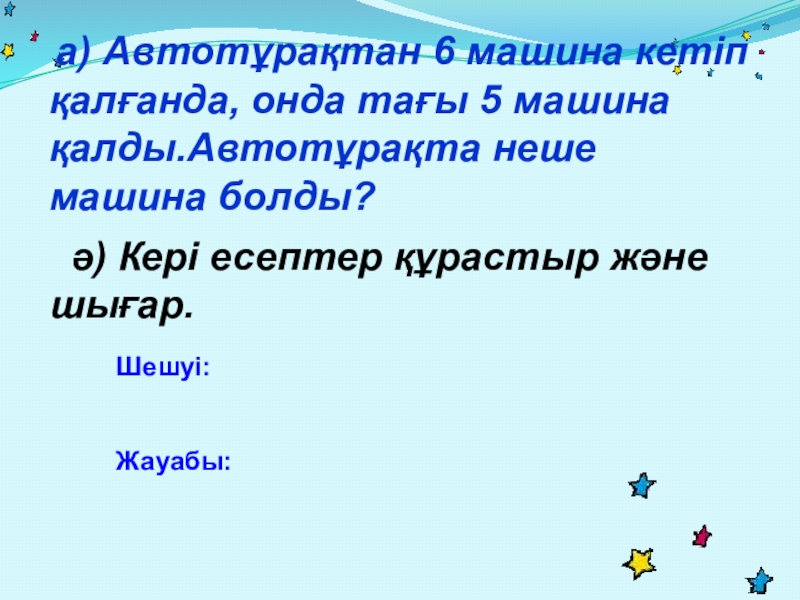 а) Автотұрақтан 6 машина кетіп қалғанда, онда тағы 5 машина қалды.Автотұрақта неше машина болды?

ә) Кері есептер құрастыр және шығар.

Шешуі:

Жауабы: